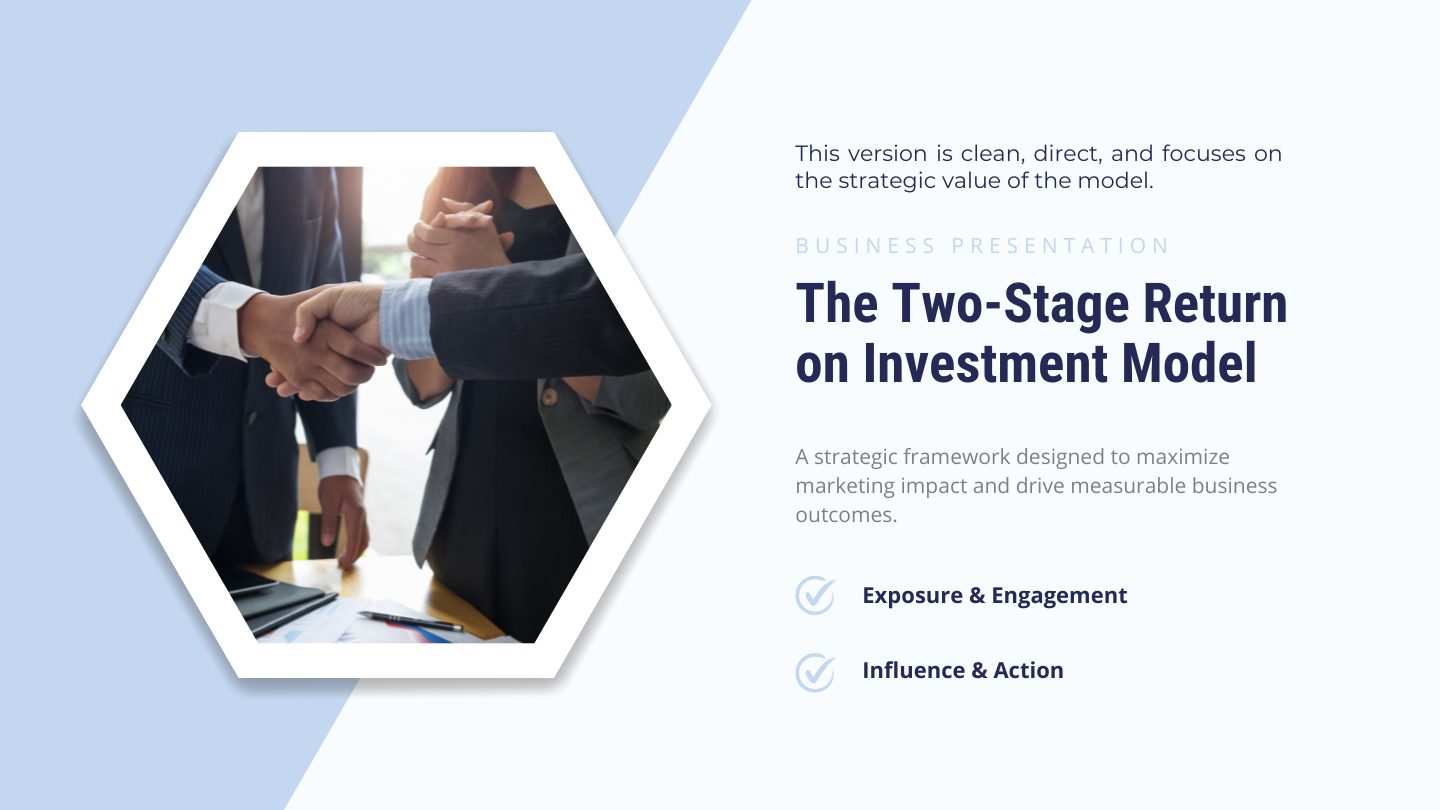 This version is clean, direct, and focuses on the strategic value of the model.

BUSINESS PRESENTATION

The Two-Stage Return on Investment Model

A strategic framework designed to maximize marketing impact and drive measurable business outcomes.

Exposure & Engagement

Influence & Action